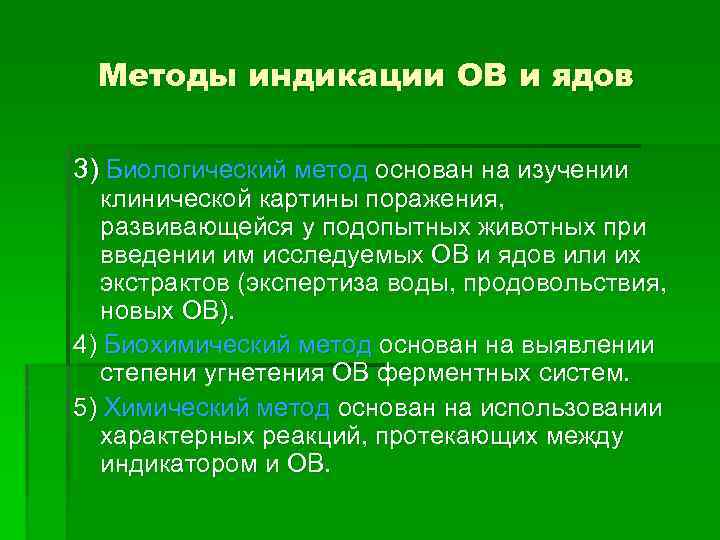 Методы индикации ОВ и ядов

3) Биологический метод основан на изучении клинической картины поражения, развивающейся у подопытных животных при введении им исследуемых ОВ и ядов или их экстрактов (экспертиза воды, продовольствия, новых ОВ).

4) Биохимический метод основан на выявлении степени угнетения ОВ ферментных систем.

5) Химический метод основан на использовании характерных реакций, протекающих между индикатором и ОВ.